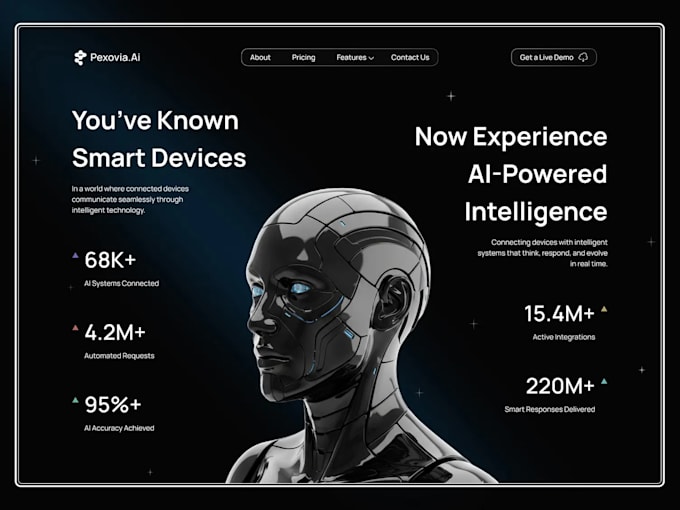 Pexovia.Ai

About Pricing Features Contact Us

Get a Live Demo

You've Known Smart Devices

In a world where connected devices communicate seamlessly through intelligent technology.

68K+
AI Systems Connected

4.2M+
Automated Requests

95%+
AI Accuracy Achieved

Now Experience AI-Powered Intelligence

Connecting devices with intelligent systems that think, respond, and evolve in real time.

15.4M+
Active Integrations

220M+
Smart Responses Delivered